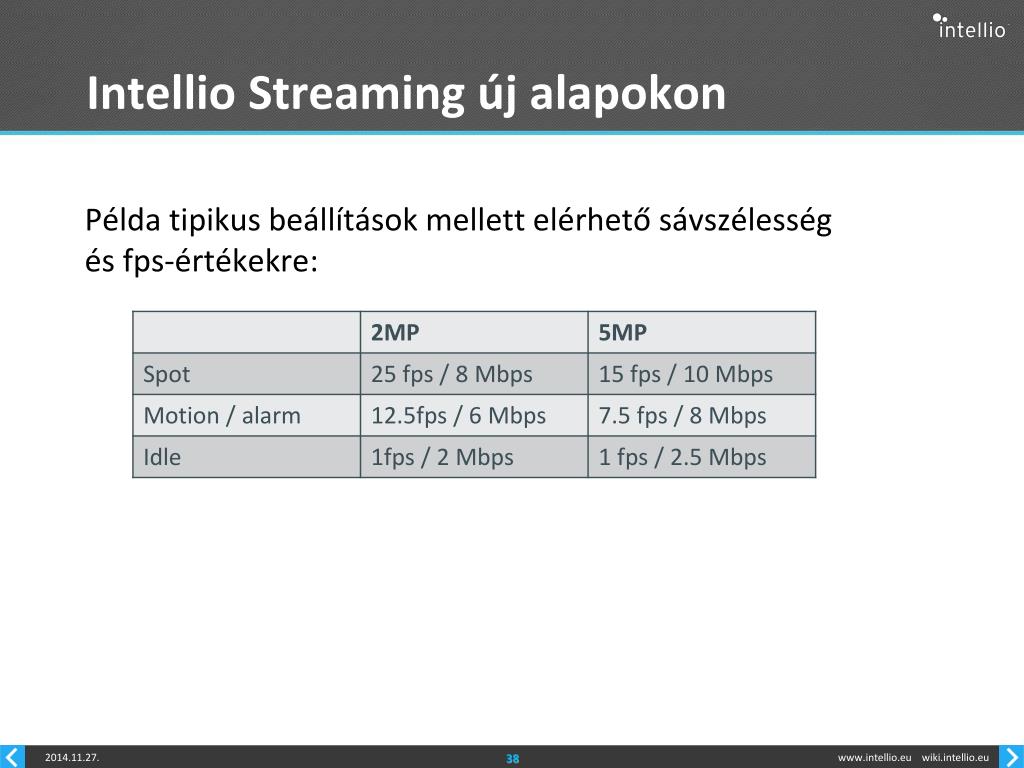 intellio

Intellio Streaming új alapokon

Példa tipikus beállítások mellett elérhető sávszélesség és fps-értékekre:

| | 2MP | 5MP |
|---|---|---|
| Spot | 25 fps / 8 Mbps | 15 fps / 10 Mbps |
| Motion / alarm | 12.5fps / 6 Mbps | 7.5 fps / 8 Mbps |
| Idle | 1fps / 2 Mbps | 1 fps / 2.5 Mbps |

2014.11.27.

38

www.intellio.eu wiki.intellio.eu